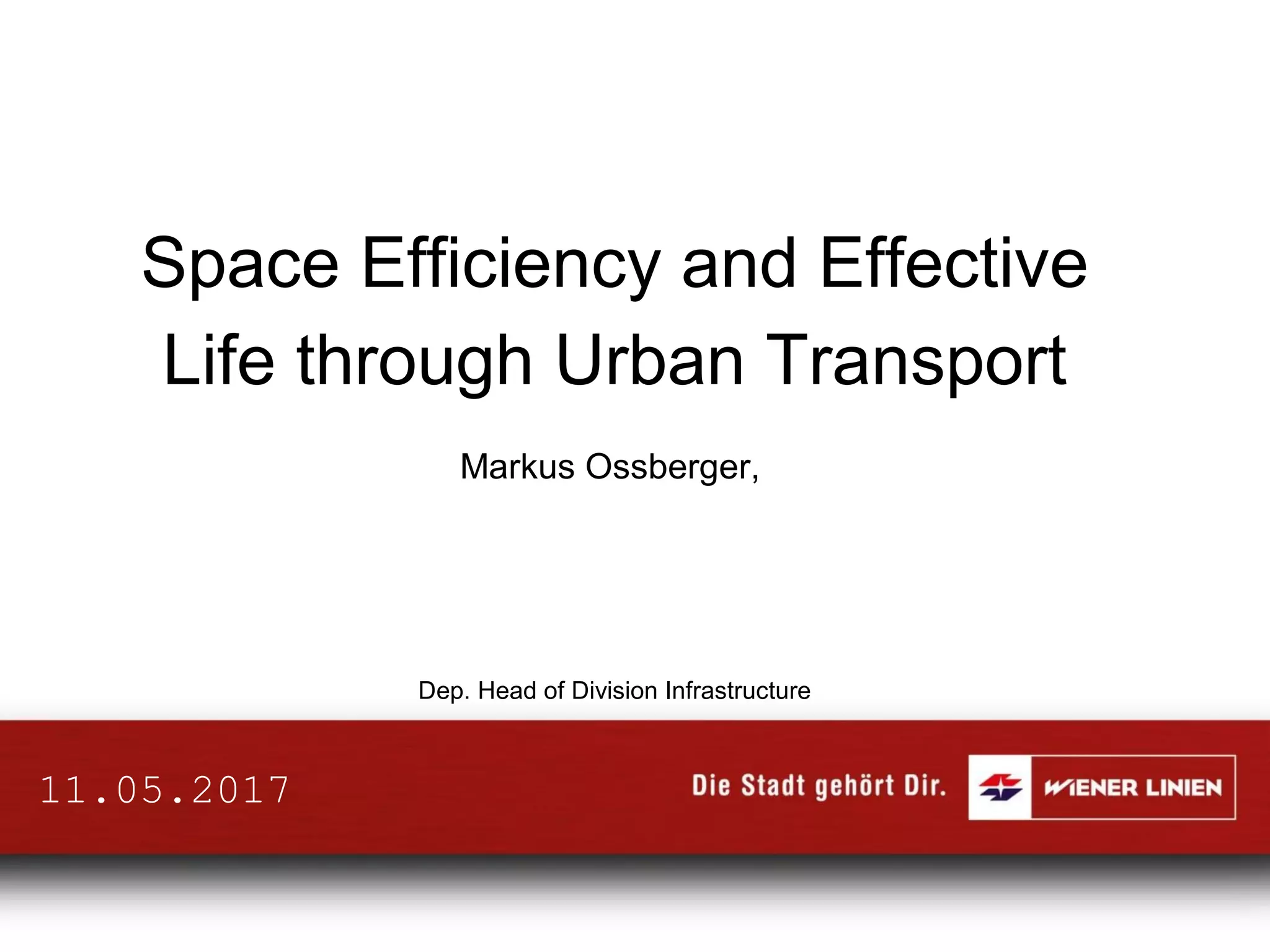 Space Efficiency and Effective Life through Urban Transport

Markus Ossberger,

Dep. Head of Division Infrastructure

11.05.2017

Die Stadt gehört Dir.

WIENER LINIEN